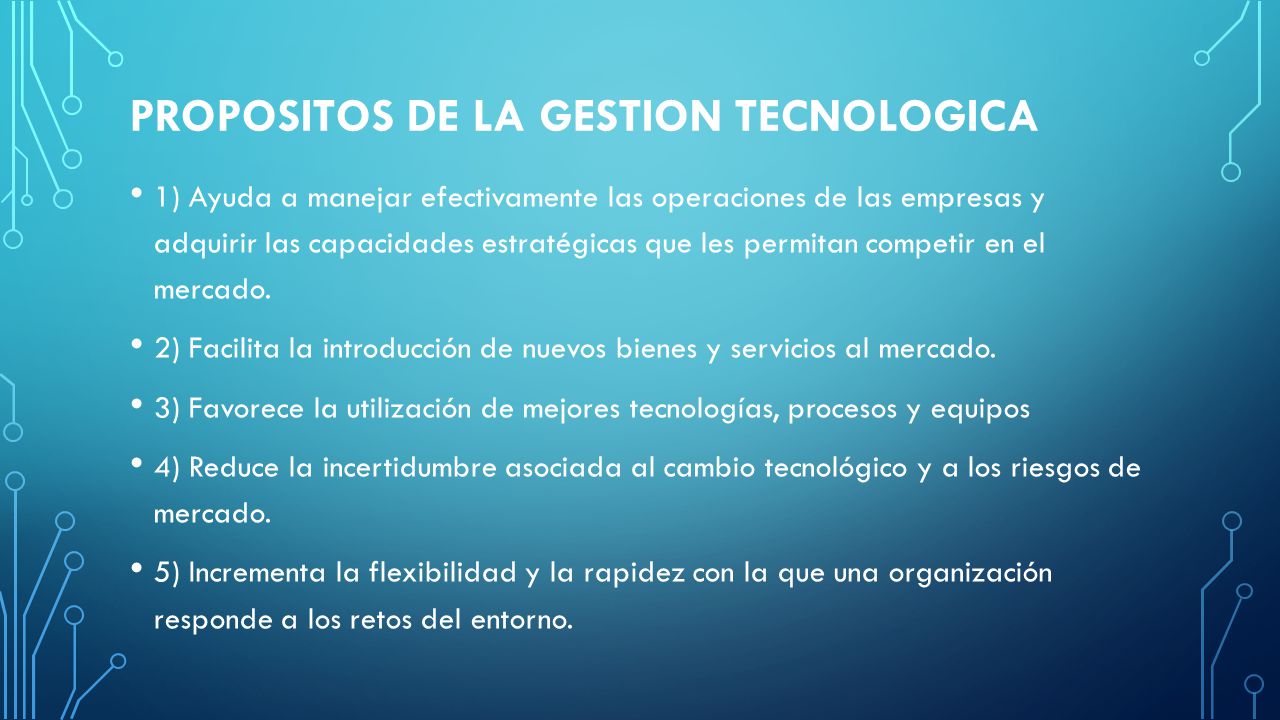 PROPOSITOS DE LA GESTION TECNOLOGICA

• 1) Ayuda a manejar efectivamente las operaciones de las empresas y adquirir las capacidades estratégicas que les permitan competir en el mercado.

• 2) Facilita la introducción de nuevos bienes y servicios al mercado.

• 3) Favorece la utilización de mejores tecnologías, procesos y equipos

• 4) Reduce la incertidumbre asociada al cambio tecnológico y a los riesgos de mercado.

• 5) Incrementa la flexibilidad y la rapidez con la que una organización responde a los retos del entorno.